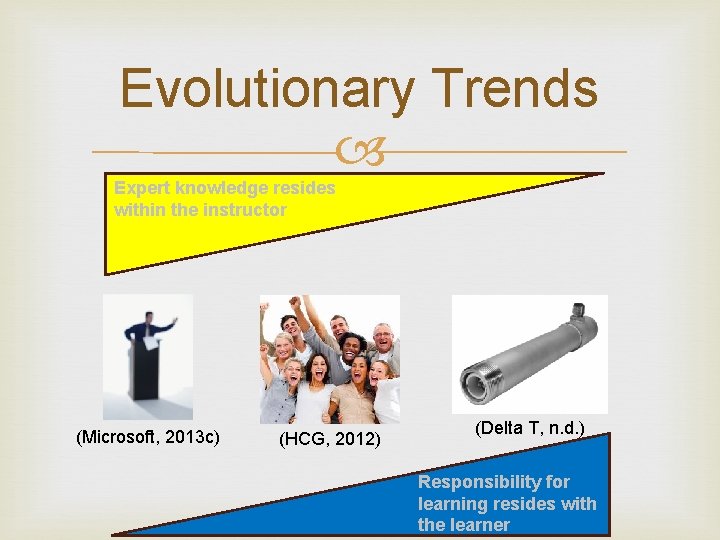 Evolutionary Trends

Expert knowledge resides within the instructor

(Microsoft, 2013c)

(HCG, 2012)

(Delta T, n.d.)

Responsibility for learning resides with the learner